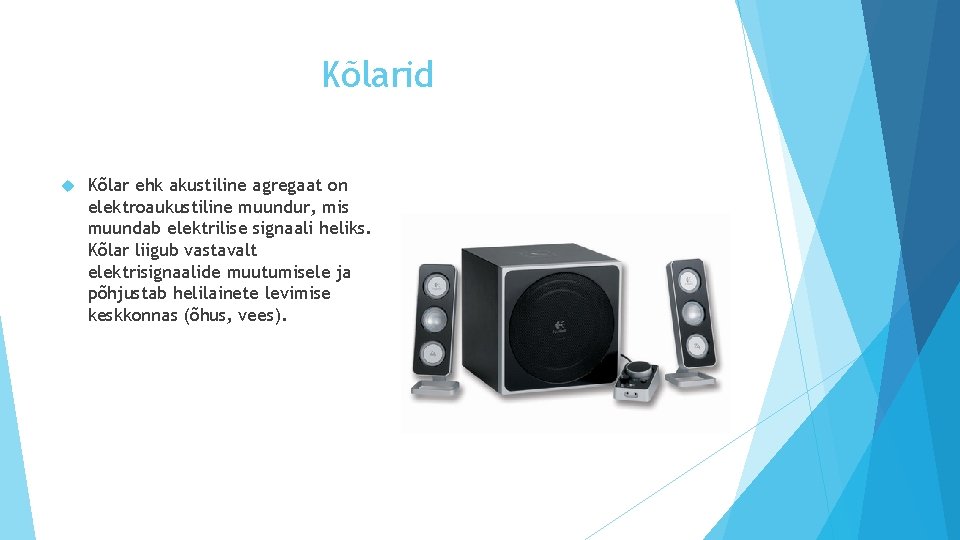 Kõlarid

Kõlar ehk akustiline agregaat on elektroaukustiline muundur, mis muundab elektrilise signaali heliks. Kõlar liigub vastavalt elektrisignaalide muutumisele ja põhjustab helilainete levimise keskkonnas (õhus, vees).